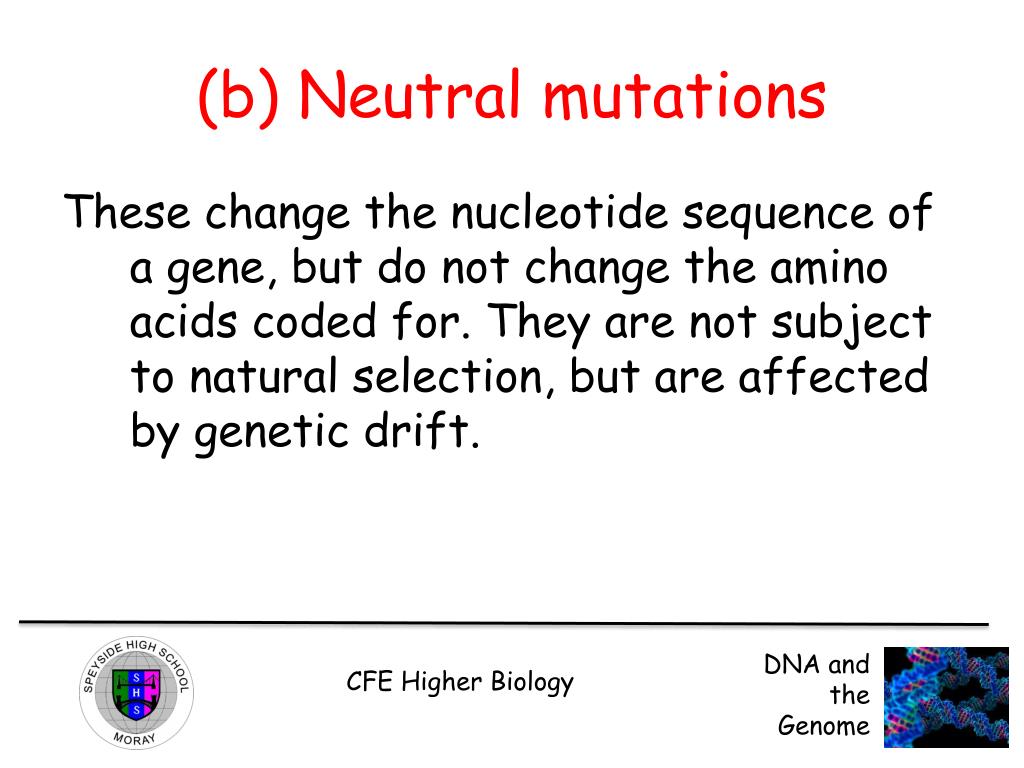 (b) Neutral mutations

These change the nucleotide sequence of a gene, but do not change the amino acids coded for. They are not subject to natural selection, but are affected by genetic drift.

SPEYSIDE HIGH SCHOOL
S H S
MORAY

CFE Higher Biology

DNA and the Genome